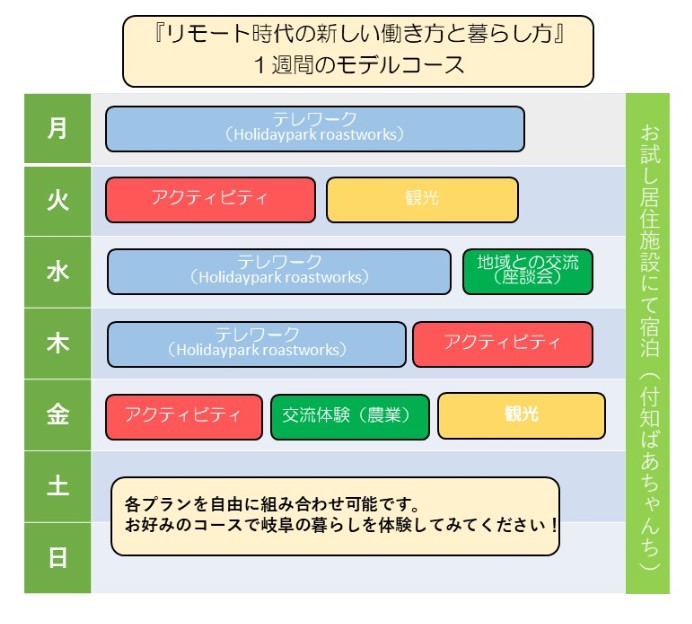 『リモート時代の新しい働き方と暮らし方』
１週間のモデルコース

月
テレワーク
（Holidaypark roastworks）

火
アクティビティ
観光

水
テレワーク
（Holidaypark roastworks）
地域との交流
（座談会）

木
テレワーク
（Holidaypark roastworks）
アクティビティ

金
アクティビティ
交流体験（農業）
観光

土
日
各プランを自由に組み合わせ可能です。
お好みのコースで岐阜の暮らしを体験してみてください！

お試し居住施設にて宿泊（付知ばあちゃんち）